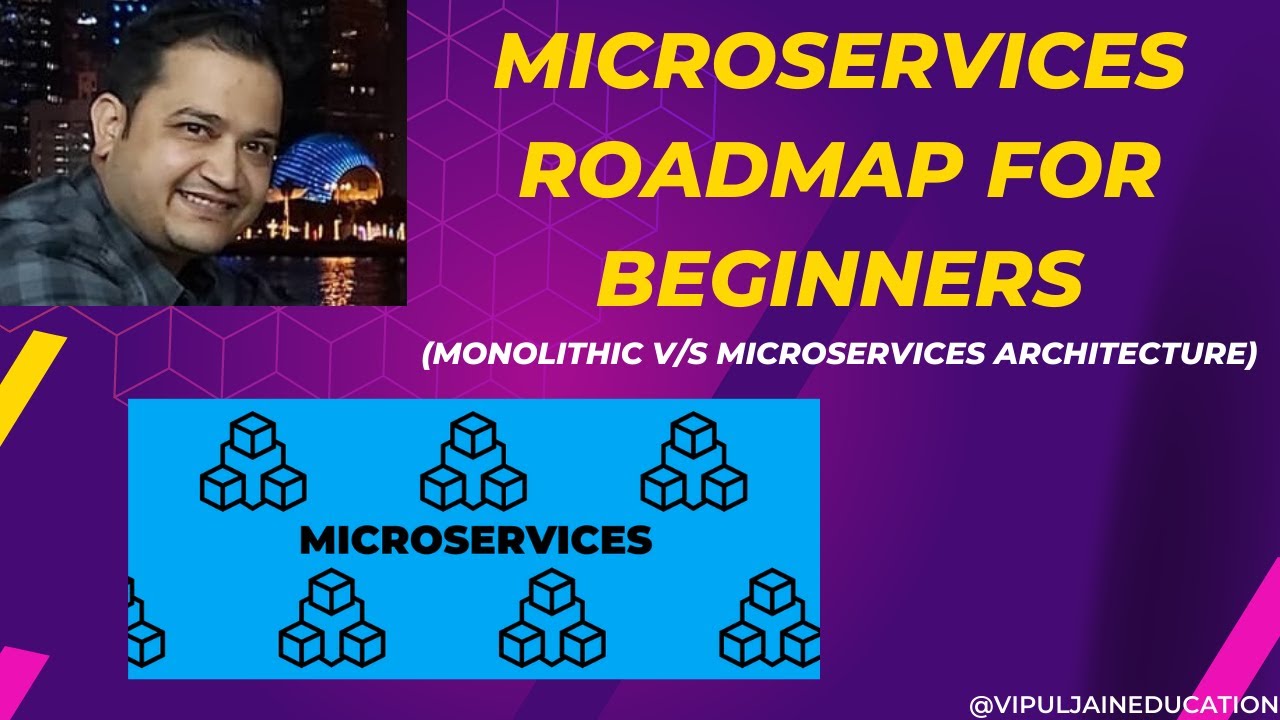 MICROSERVICES ROADMAP FOR BEGINNERS

(MONOLITHIC V/S MICROSERVICES ARCHITECTURE)

MICROSERVICES

@VIPULJAINEDUCATION